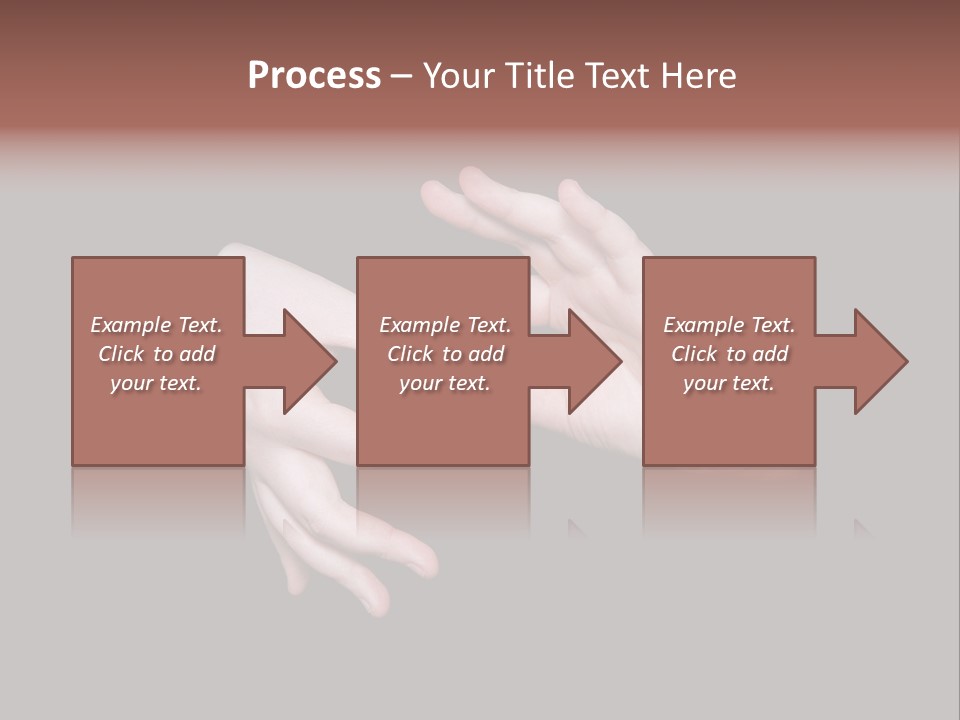 Process – Your Title Text Here

Example Text. Click to add your text.

Example Text. Click to add your text.

Example Text. Click to add your text.